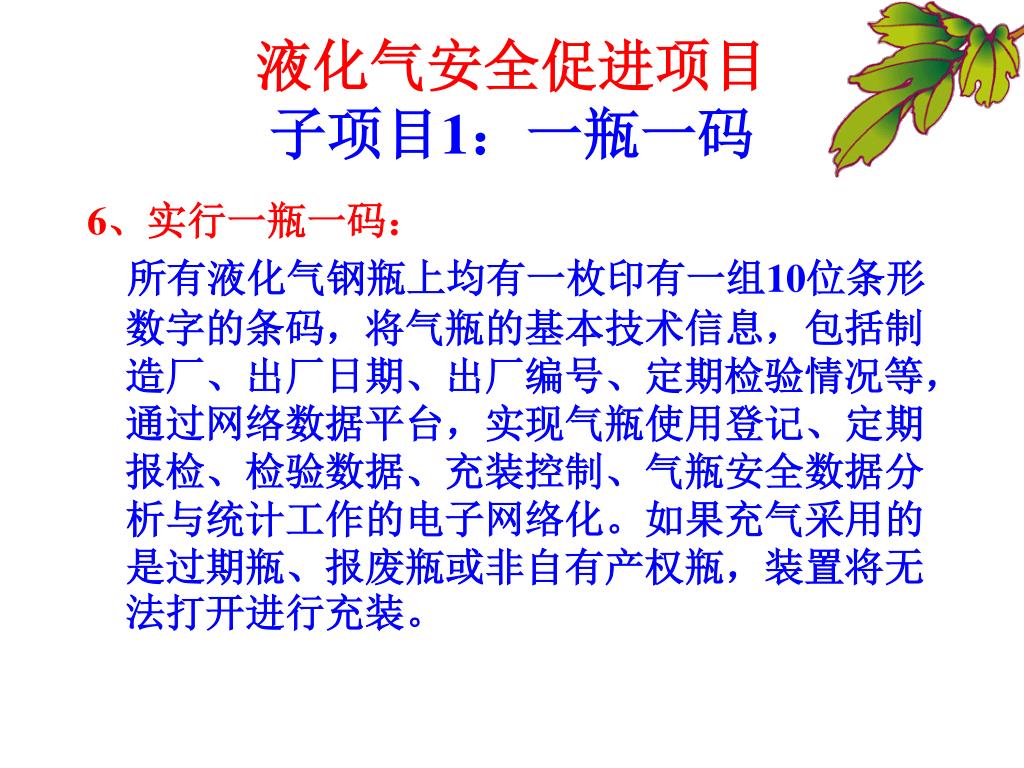 液化气安全促进项目
子项目1：一瓶一码

6、实行一瓶一码：

所有液化气钢瓶上均有一枚印有一组10位条形数字的条码，将气瓶的基本技术信息，包括制造厂、出厂日期、出厂编号、定期检验情况等，通过网络数据平台，实现气瓶使用登记、定期报检、检验数据、充装控制、气瓶安全数据分析与统计工作的电子网络化。如果充气采用的是过期瓶、报废瓶或非自有产权瓶，装置将无法打开进行充装。